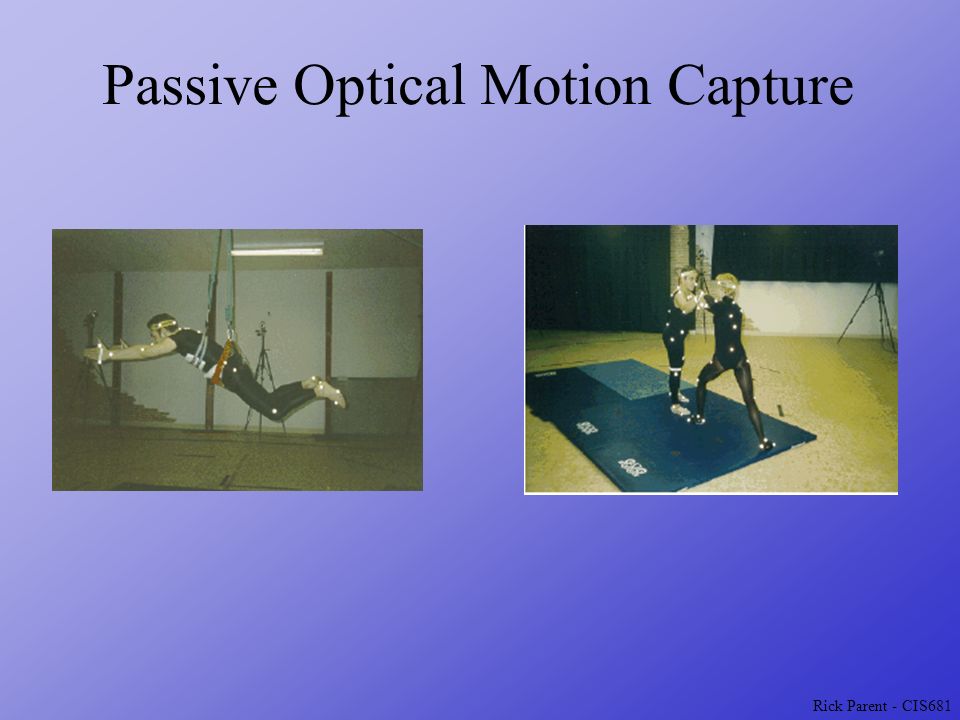 Passive Optical Motion Capture

Rick Parent - CIS681